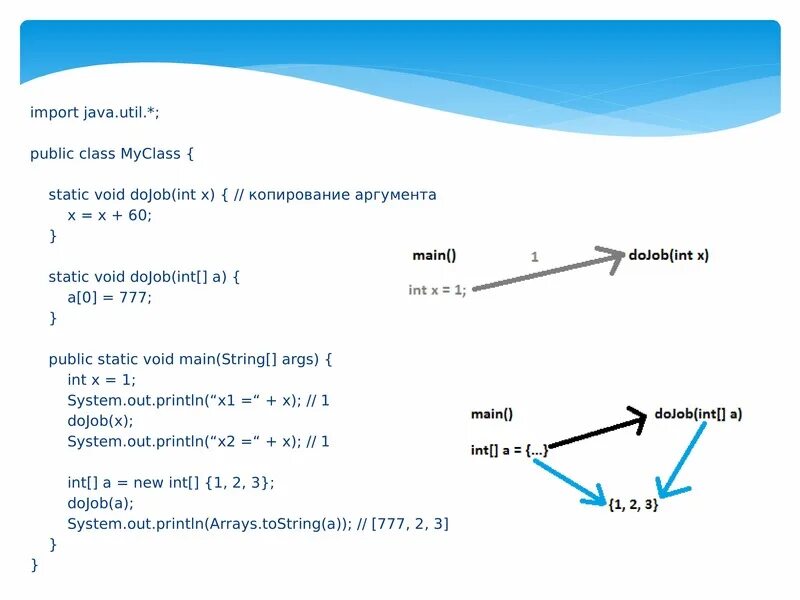 import java.util.*;

public class MyClass {

static void doJob(int x) { // копирование аргумента
x = x + 60;
}

static void doJob(int[] a) {
a[0] = 777;
}

public static void main(String[] args) {
int x = 1;
System.out.println(“x1 =“ + x); // 1
doJob(x);
System.out.println(“x2 =“ + x); // 1

int[] a = new int[] {1, 2, 3};
doJob(a);
System.out.println(Arrays.toString(a)); // [777, 2, 3]
}
}

main()
1
doJob(int x)
int x = 1;

main()
doJob(int[] a)
int[] a = {...}
{1, 2, 3}